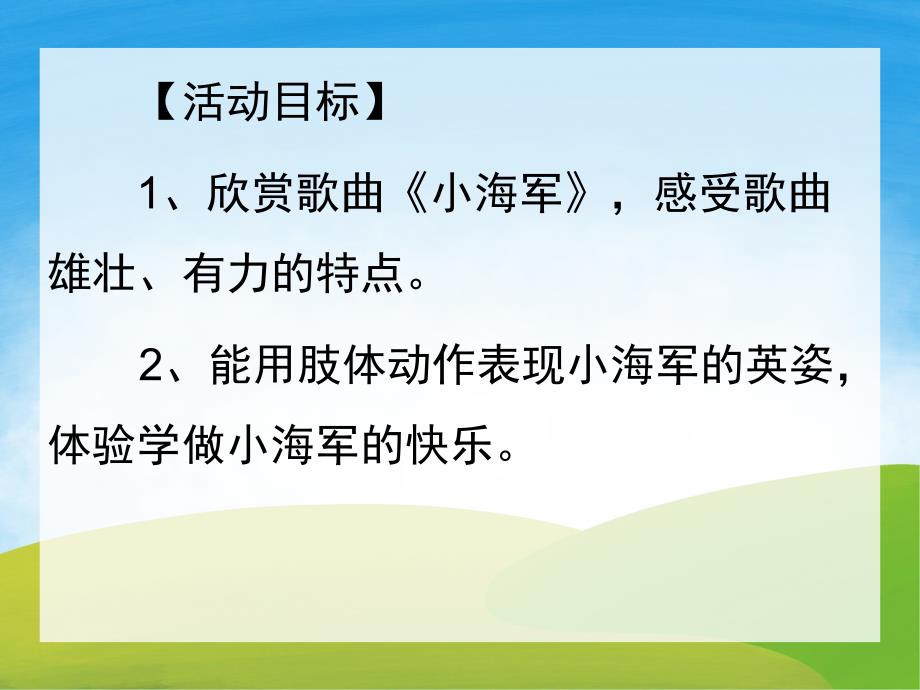 【活动目标】

1、欣赏歌曲《小海军》，感受歌曲雄壮、有力的特点。

2、能用肢体动作表现小海军的英姿，体验学做小海军的快乐。